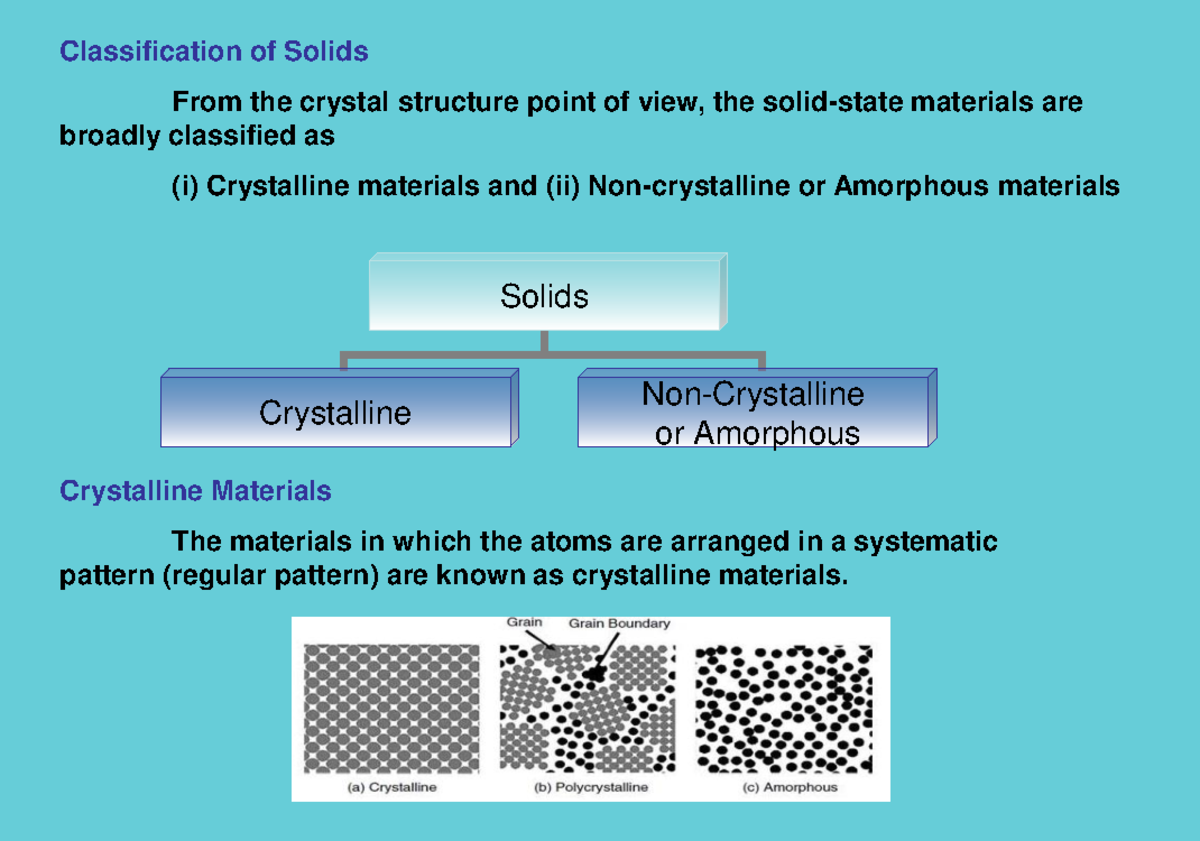 Classification of Solids

From the crystal structure point of view, the solid-state materials are broadly classified as

(i) Crystalline materials and (ii) Non-crystalline or Amorphous materials

Solids

Crystalline

Non-Crystalline or Amorphous

Crystalline Materials

The materials in which the atoms are arranged in a systematic pattern (regular pattern) are known as crystalline materials.

Grain

Grain Boundary

(a) Crystalline

(b) Polycrystalline

(c) Amorphous